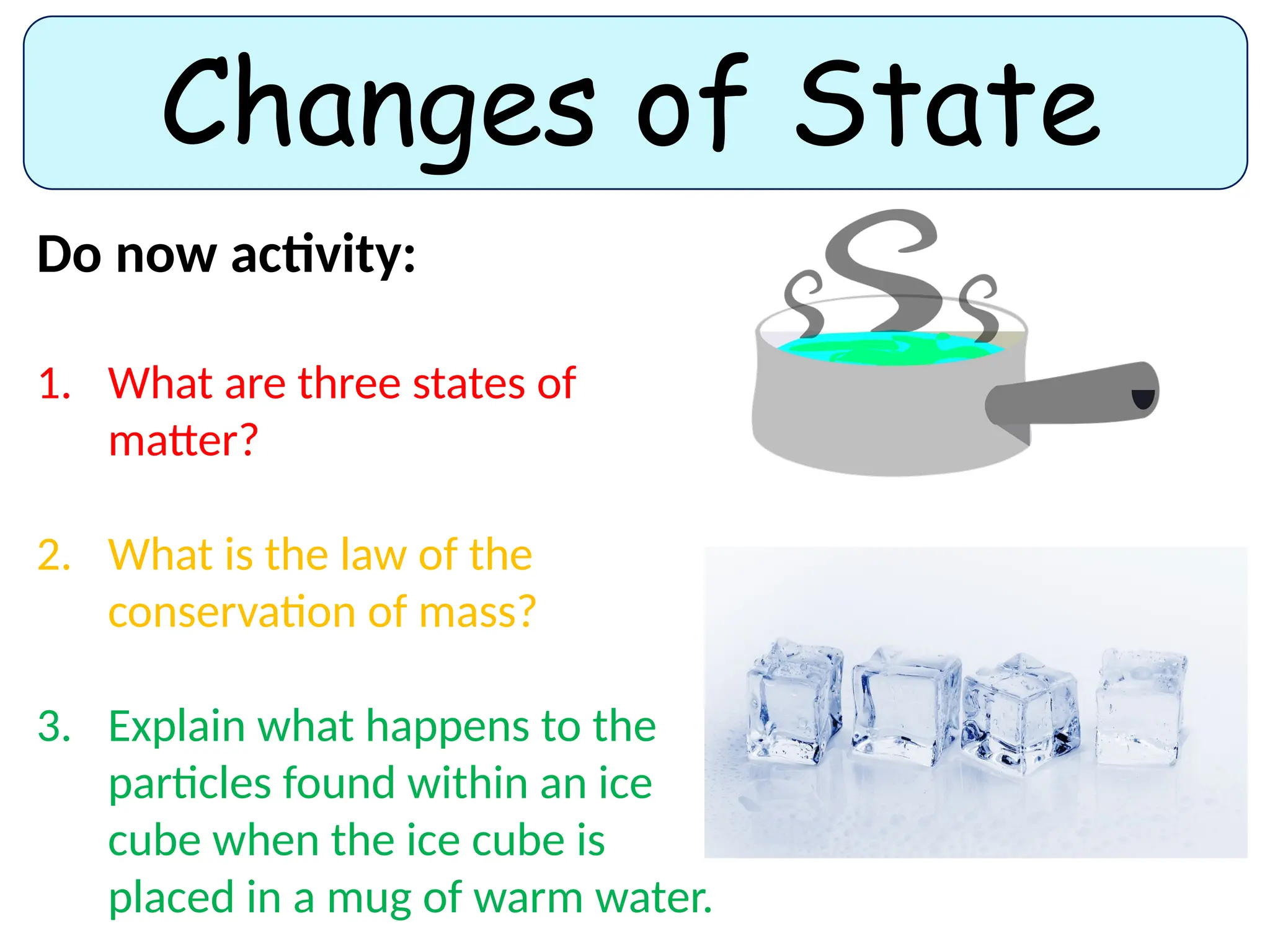 Changes of State

Do now activity:

1. What are three states of matter?

2. What is the law of the conservation of mass?

3. Explain what happens to the particles found within an ice cube when the ice cube is placed in a mug of warm water.